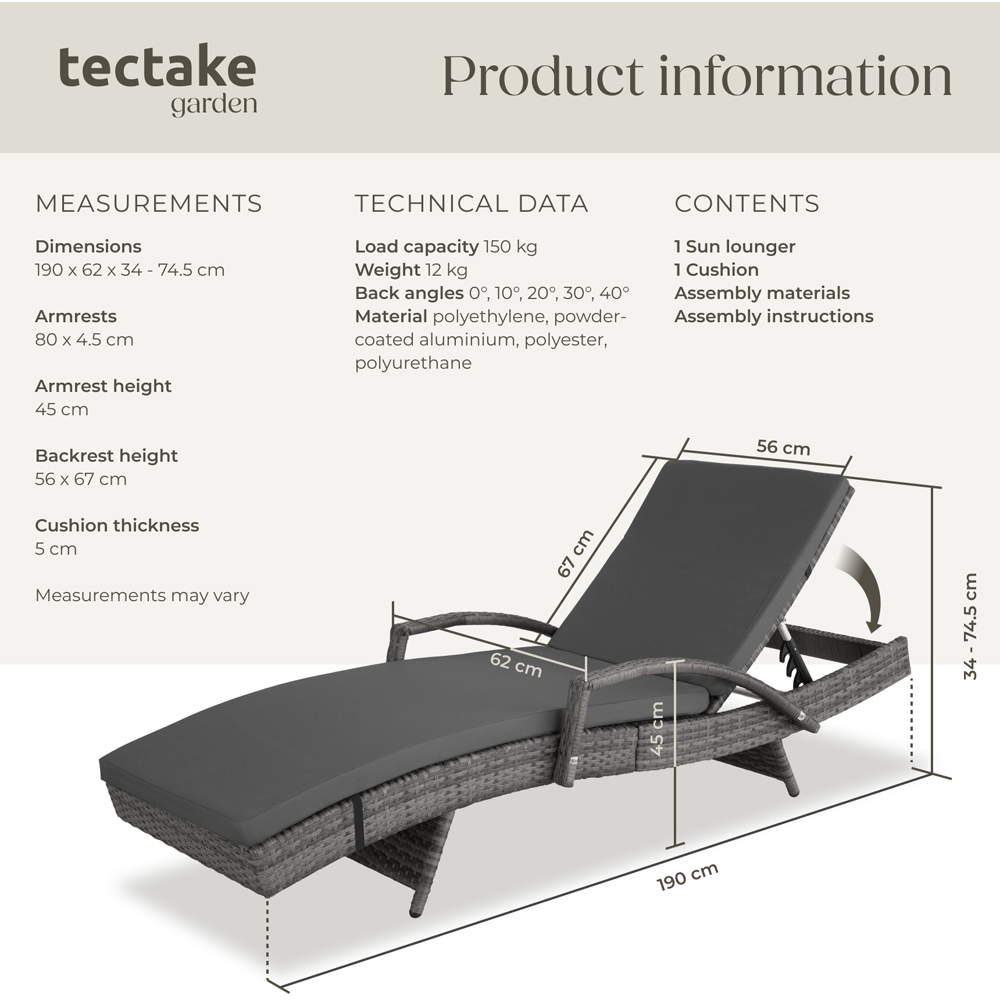 tectake
garden

Product information

MEASUREMENTS

Dimensions
190 x 62 x 34 - 74.5 cm

Armrests
80 x 4.5 cm

Armrest height
45 cm

Backrest height
56 x 67 cm

Cushion thickness
5 cm

Measurements may vary

TECHNICAL DATA

Load capacity 150 kg
Weight 12 kg
Back angles 0°, 10°, 20°, 30°, 40°
Material polyethylene, powder-coated aluminium, polyester, polyurethane

CONTENTS

1 Sun lounger
1 Cushion
Assembly materials
Assembly instructions

56 cm
67 cm
62 cm
45 cm
34 - 74.5 cm
190 cm